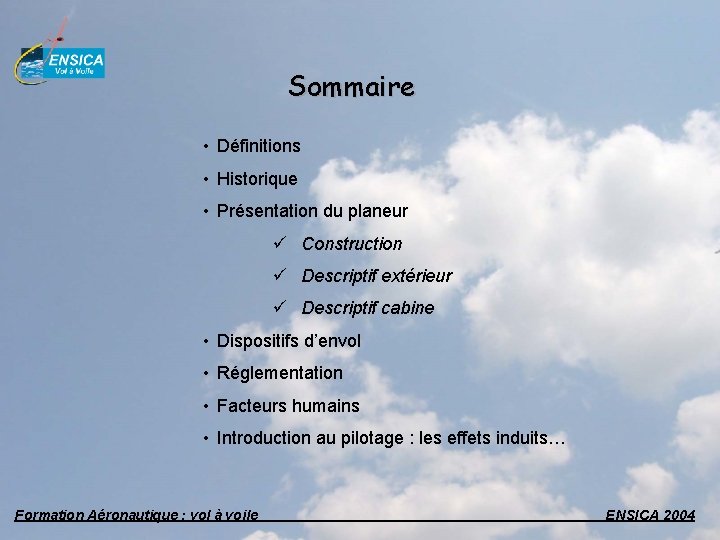 ENSICA
Vol à Voile

Sommaire

• Définitions
• Historique
• Présentation du planeur
✓ Construction
✓ Descriptif extérieur
✓ Descriptif cabine
• Dispositifs d'envol
• Réglementation
• Facteurs humains
• Introduction au pilotage : les effets induits…

Formation Aéronautique : vol à voile

ENSICA 2004